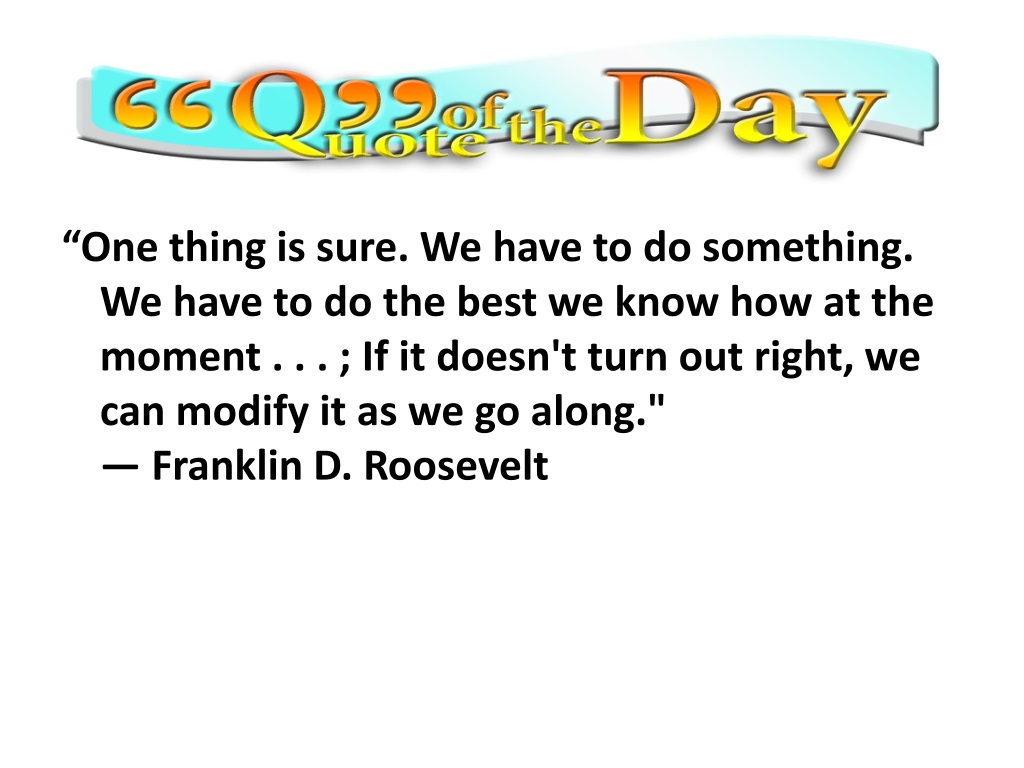 “Quote of the Day”

“One thing is sure. We have to do something. We have to do the best we know how at the moment . . . ; If it doesn't turn out right, we can modify it as we go along."
— Franklin D. Roosevelt